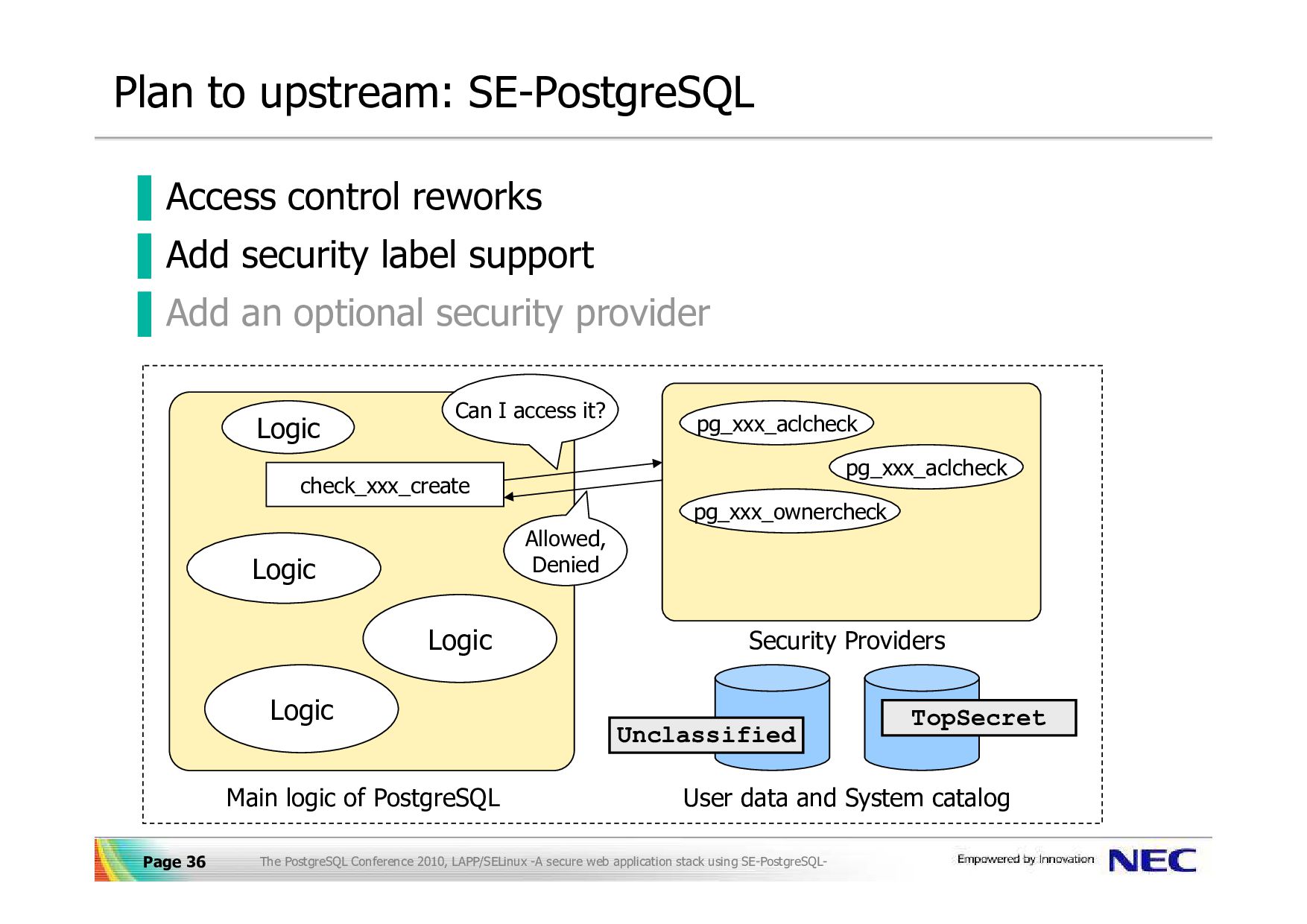 Plan to upstream: SE-PostgreSQL

Access control reworks

Add security label support

Add an optional security provider

Logic

Can I access it?

check_xxx_create

Allowed, Denied

Logic

Logic

Logic

Main logic of PostgreSQL

pg_xxx_aclcheck

pg_xxx_aclcheck

pg_xxx_ownercheck

Security Providers

Unclassified

TopSecret

User data and System catalog

Page 36 The PostgreSQL Conference 2010, LAPP/SELinux -A secure web application stack using SE-PostgreSQL-

Empowered by Innovation NEC